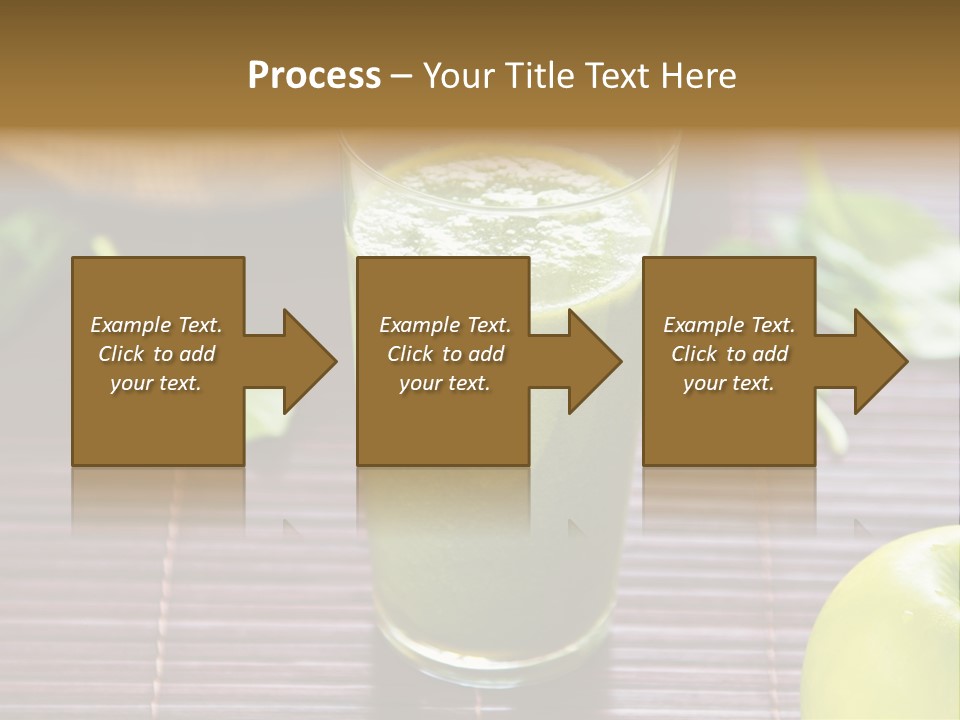 Process – Your Title Text Here

Example Text. Click to add your text.

Example Text. Click to add your text.

Example Text. Click to add your text.